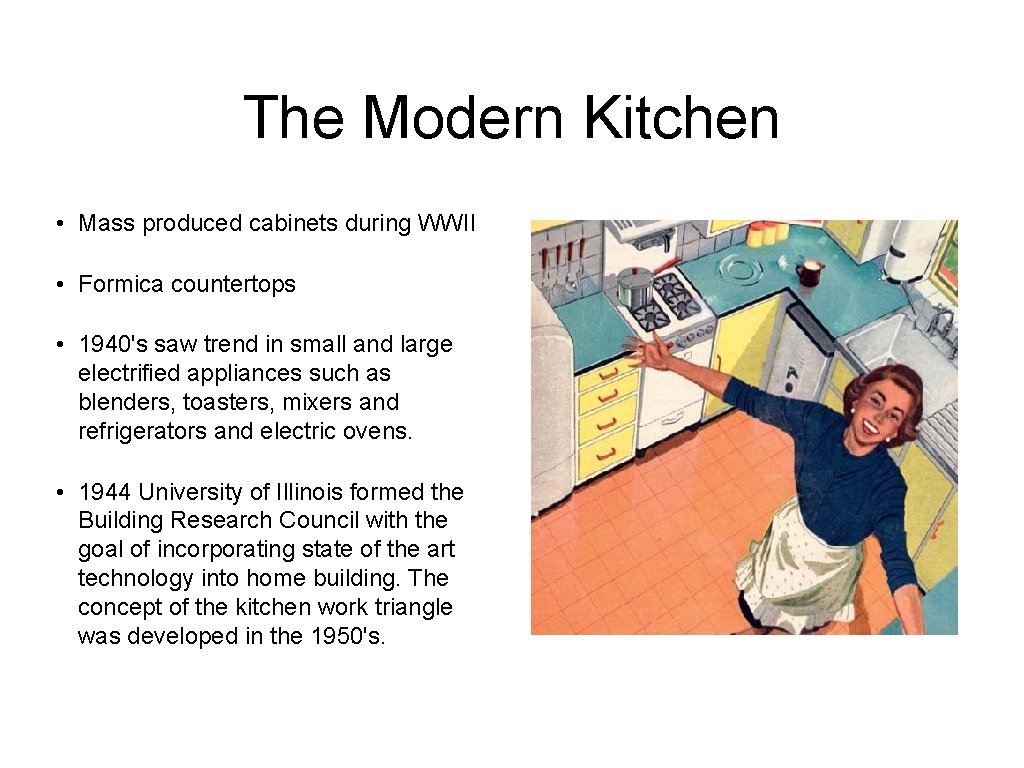 The Modern Kitchen

• Mass produced cabinets during WWII

• Formica countertops

• 1940's saw trend in small and large electrified appliances such as blenders, toasters, mixers and refrigerators and electric ovens.

• 1944 University of Illinois formed the Building Research Council with the goal of incorporating state of the art technology into home building. The concept of the kitchen work triangle was developed in the 1950's.